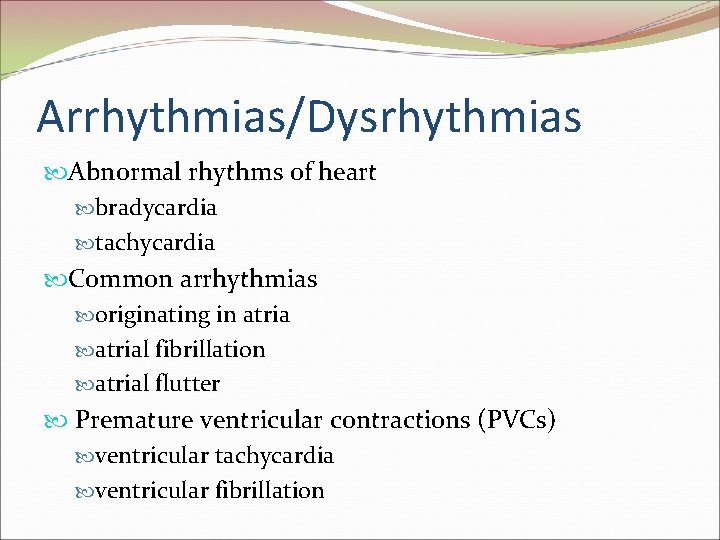 Arrhythmias/Dysrhythmias

Abnormal rhythms of heart

bradycardia

tachycardia

Common arrhythmias

originating in atria

atrial fibrillation

atrial flutter

Premature ventricular contractions (PVCs)

ventricular tachycardia

ventricular fibrillation